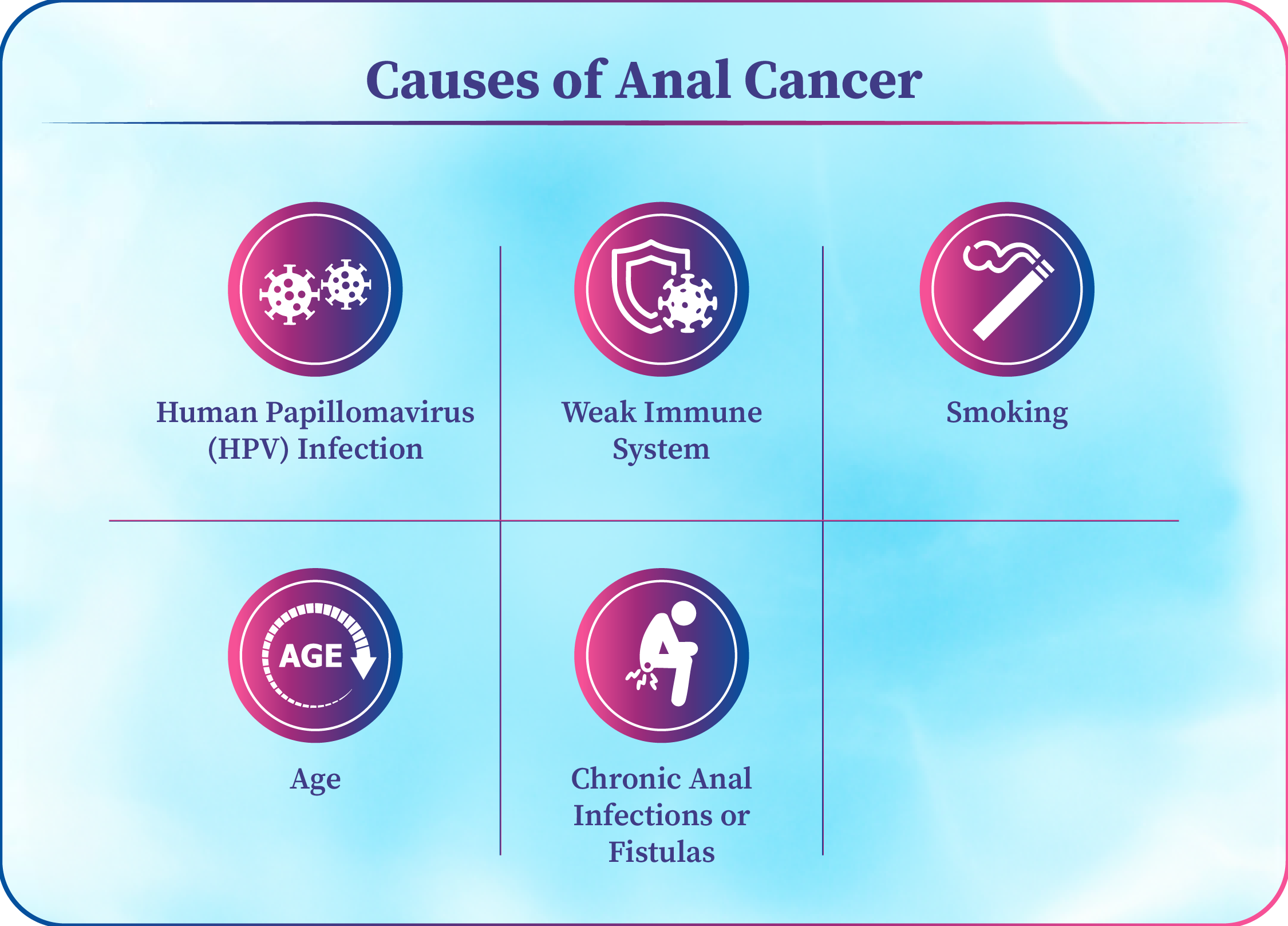 Causes of Anal Cancer

Human Papillomavirus (HPV) Infection

Weak Immune System

Smoking

AGE

Age

Chronic Anal Infections or Fistulas